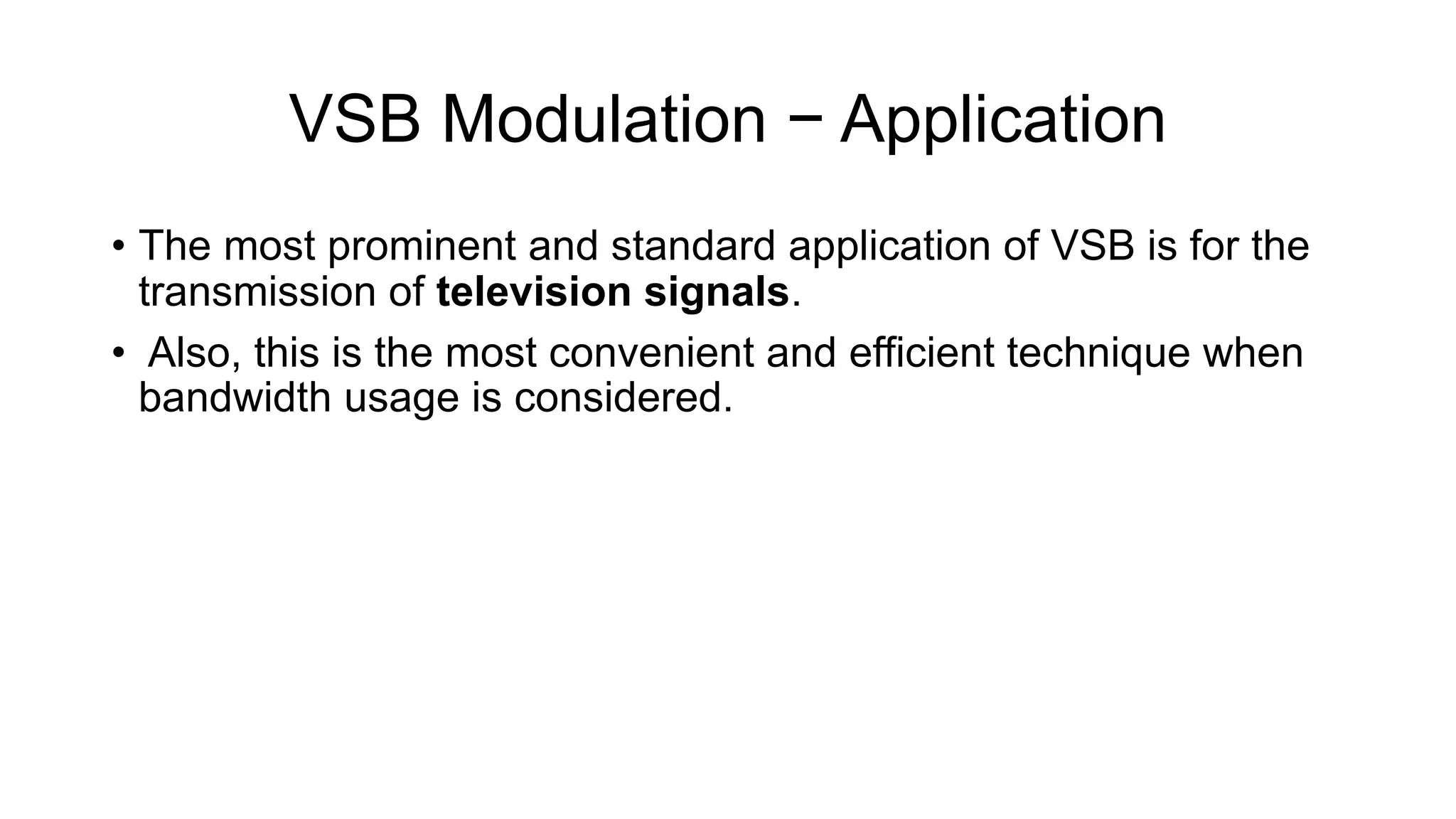 VSB Modulation − Application

• The most prominent and standard application of VSB is for the transmission of television signals.

• Also, this is the most convenient and efficient technique when bandwidth usage is considered.